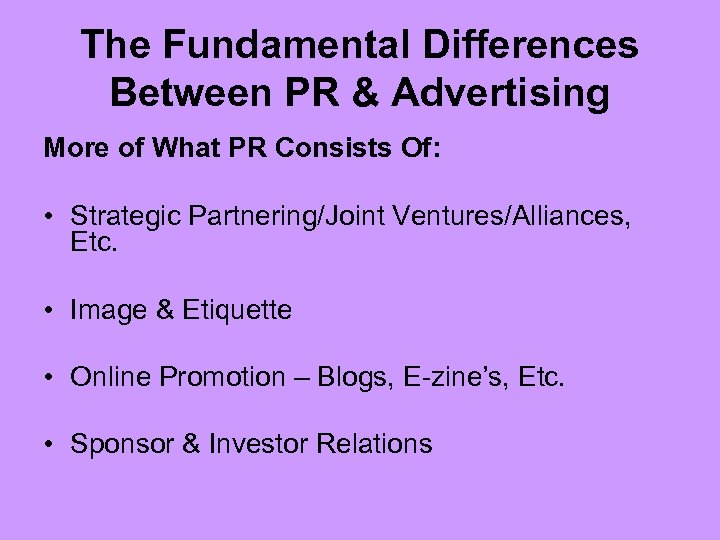 The Fundamental Differences Between PR & Advertising

More of What PR Consists Of:

• Strategic Partnering/Joint Ventures/Alliances, Etc.

• Image & Etiquette

• Online Promotion – Blogs, E-zine's, Etc.

• Sponsor & Investor Relations